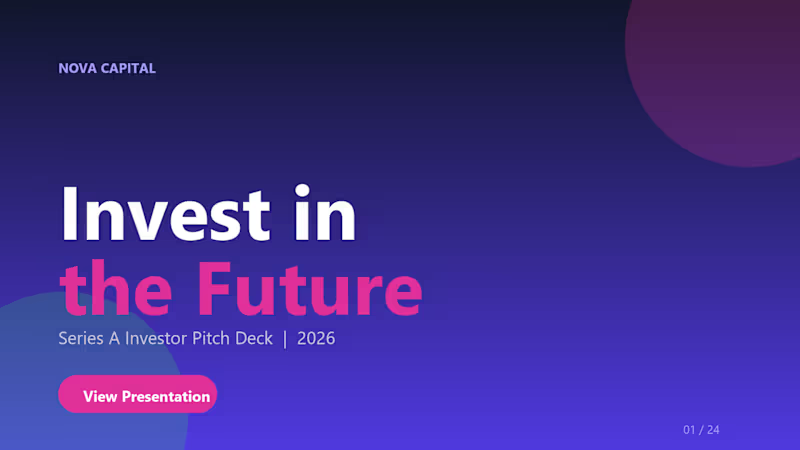 NOVA CAPITAL

Invest in
the Future

Series A Investor Pitch Deck | 2026

View Presentation

01 / 24